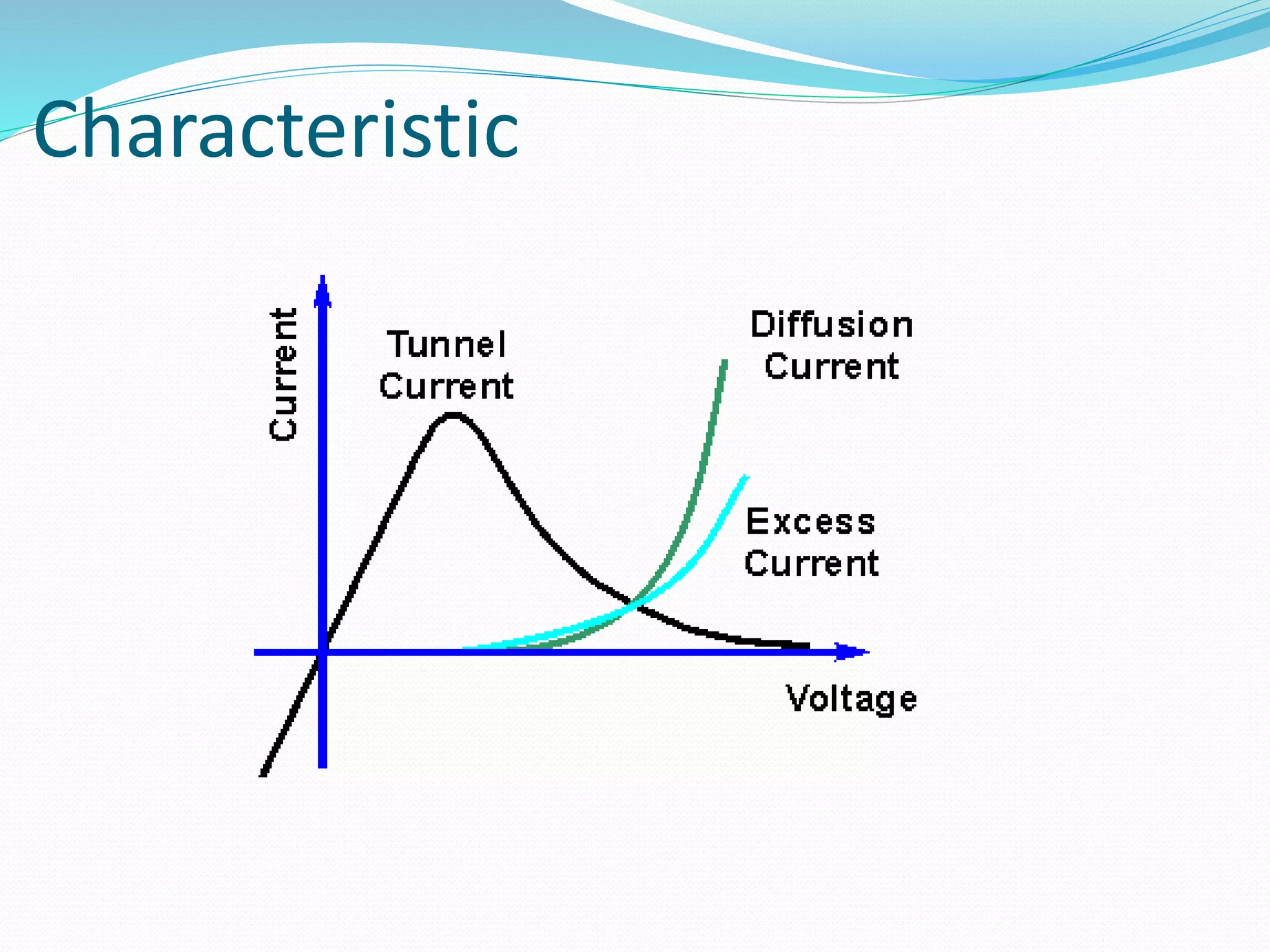 Characteristic

Current

Tunnel Current

Diffusion Current

Excess Current

Voltage